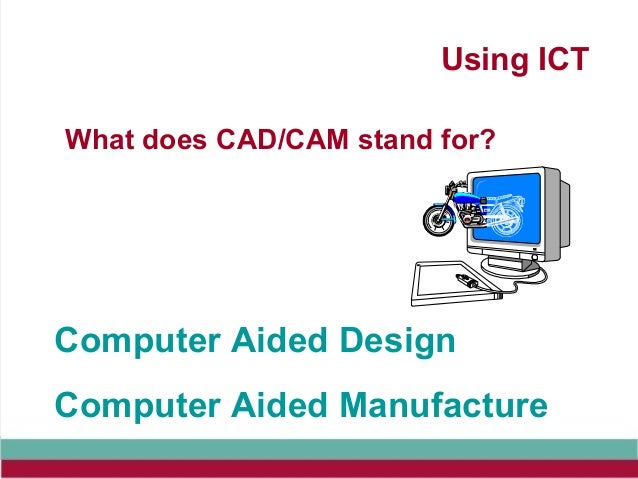 Using ICT

What does CAD/CAM stand for?

Computer Aided Design

Computer Aided Manufacture